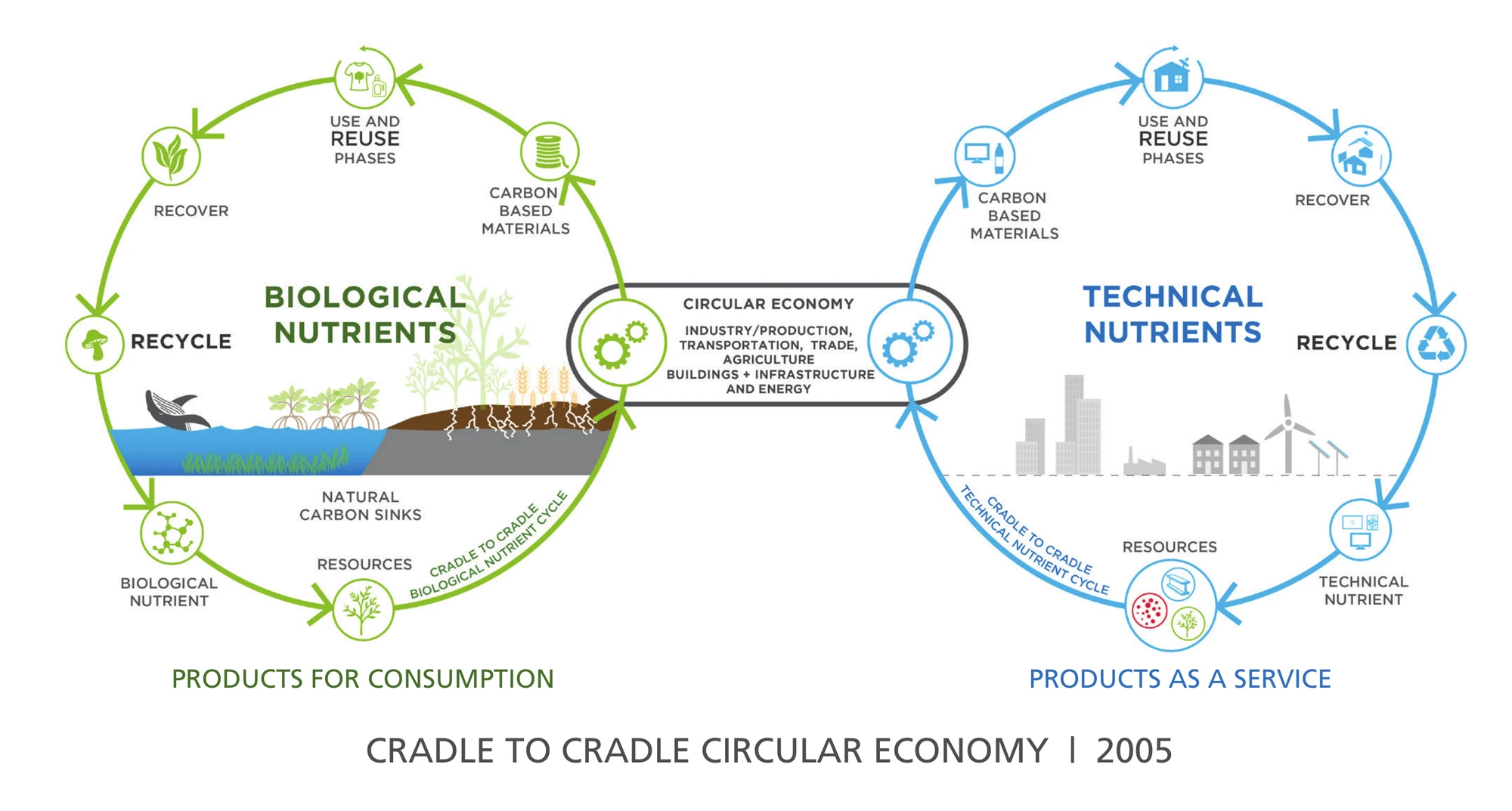 USE AND
REUSE
PHASES

RECOVER

CARBON BASED MATERIALS

BIOLOGICAL NUTRIENTS

RECYCLE

NATURAL CARBON SINKS

BIOLOGICAL NUTRIENT

RESOURCES

CRADLE TO CRADLE BIOLOGICAL NUTRIENT CYCLE

PRODUCTS FOR CONSUMPTION

CIRCULAR ECONOMY

INDUSTRY/PRODUCTION, TRANSPORTATION, TRADE, AGRICULTURE BUILDINGS + INFRASTRUCTURE AND ENERGY

USE AND
REUSE
PHASES

CARBON BASED MATERIALS

RECOVER

TECHNICAL NUTRIENTS

RECYCLE

CRADLE TO CRADLE TECHNICAL NUTRIENT CYCLE

RESOURCES

TECHNICAL NUTRIENT

PRODUCTS AS A SERVICE

CRADLE TO CRADLE CIRCULAR ECONOMY | 2005